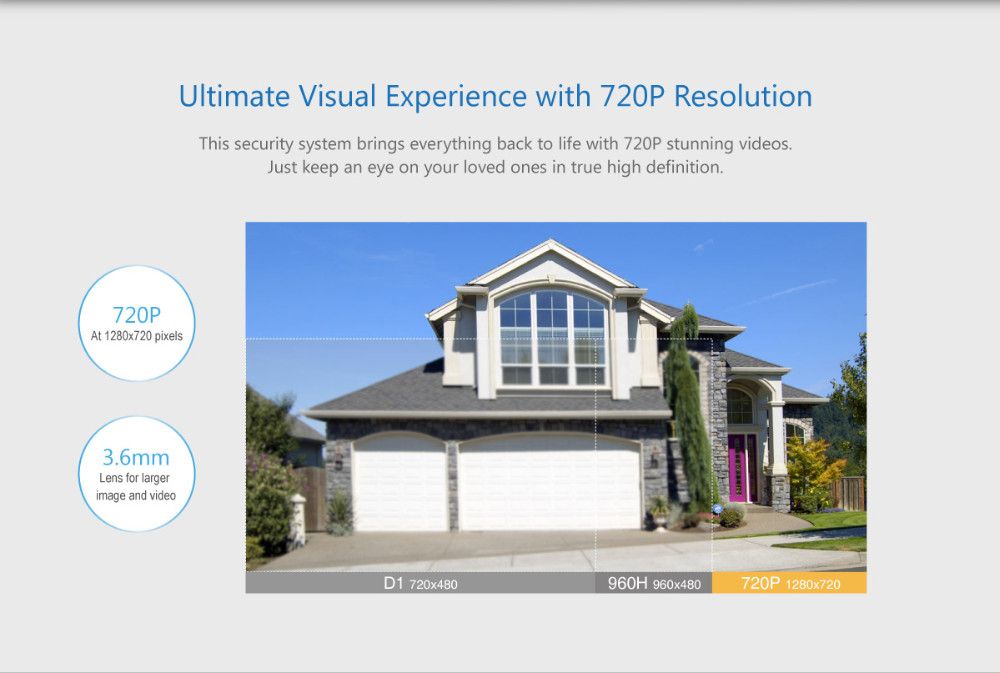 Ultimate Visual Experience with 720P Resolution

This security system brings everything back to life with 720P stunning videos. Just keep an eye on your loved ones in true high definition.

720P
At 1280x720 pixels

3.6mm
Lens for larger image and video

D1 720x480

960H 960x480

720P 1280x720